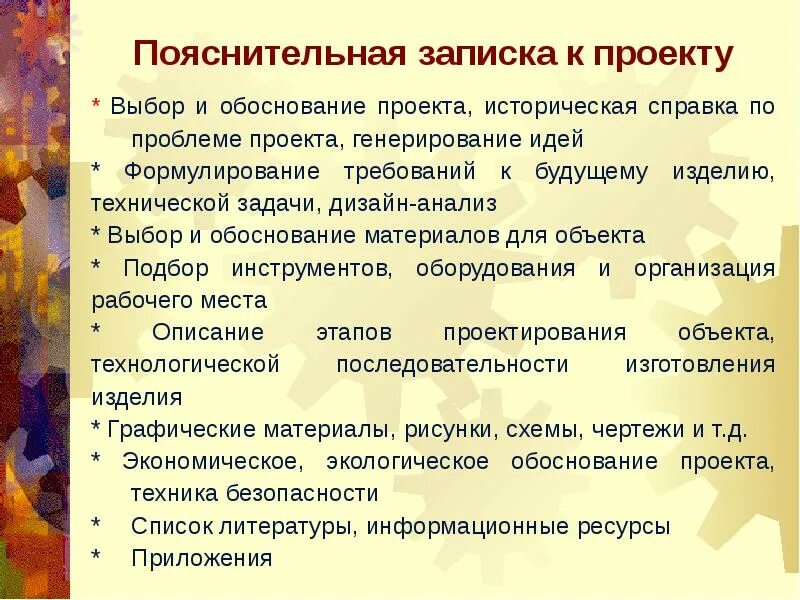 Пояснительная записка к проекту

* Выбор и обоснование проекта, историческая справка по проблеме проекта, генерирование идей

* Формулирование требований к будущему изделию, технической задачи, дизайн-анализ

* Выбор и обоснование материалов для объекта

* Подбор инструментов, оборудования и организация рабочего места

* Описание этапов проектирования объекта, технологической последовательности изготовления изделия

* Графические материалы, рисунки, схемы, чертежи и т.д.

* Экономическое, экологическое обоснование проекта, техника безопасности

* Список литературы, информационные ресурсы

* Приложения